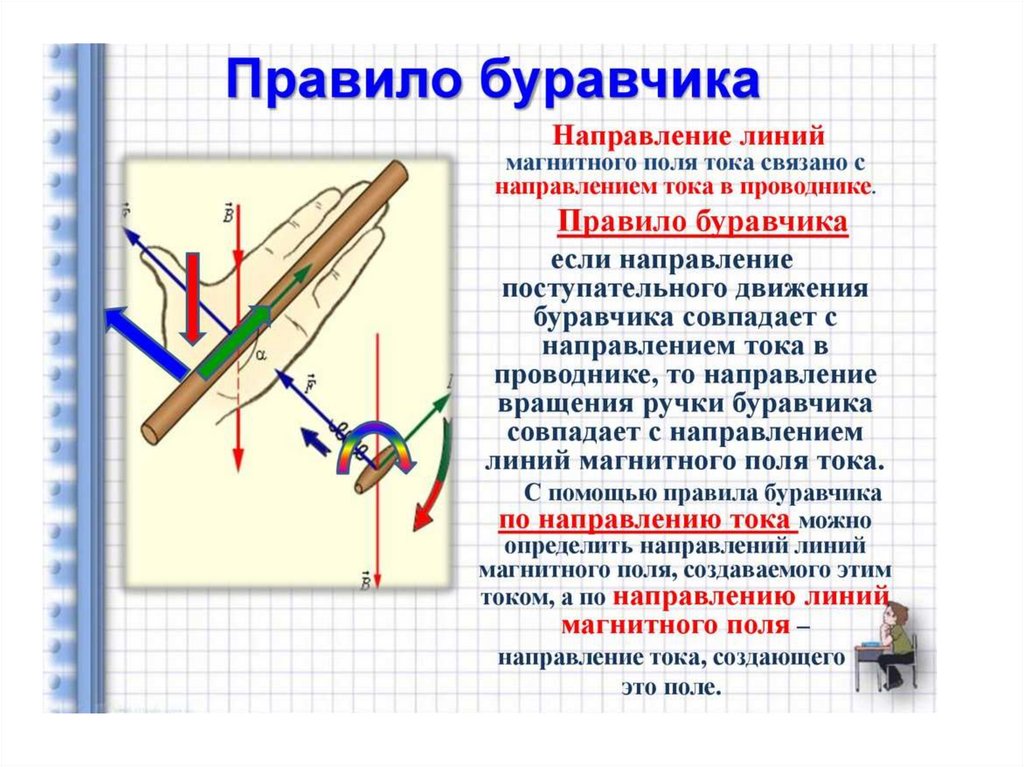 Правило буравчика

Направление линий магнитного поля тока связано с направлением тока в проводнике.

Правило буравчика

если направление поступательного движения буравчика совпадает с направлением тока в проводнике, то направление вращения ручки буравчика совпадает с направлением линий магнитного поля тока.

С помощью правила буравчика по направлению тока можно определить направлений линий магнитного поля, создаваемого этим током, а по направлению линий магнитного поля – направление тока, создающего это поле.

$\vec{F}$ $\vec{B}$ $\alpha$ $\vec{F}$ $I$ $\vec{B}$